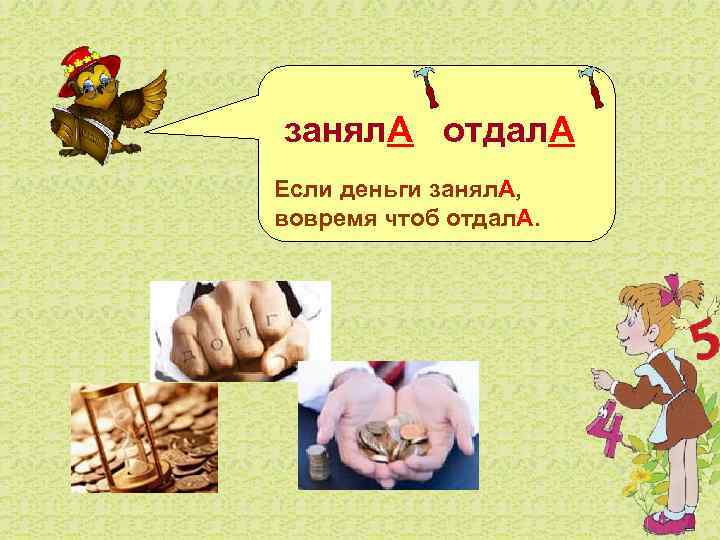 занялА отдалА

Если деньги занялА,
вовремя чтоб отдалА.

ДОЛГ

5

4